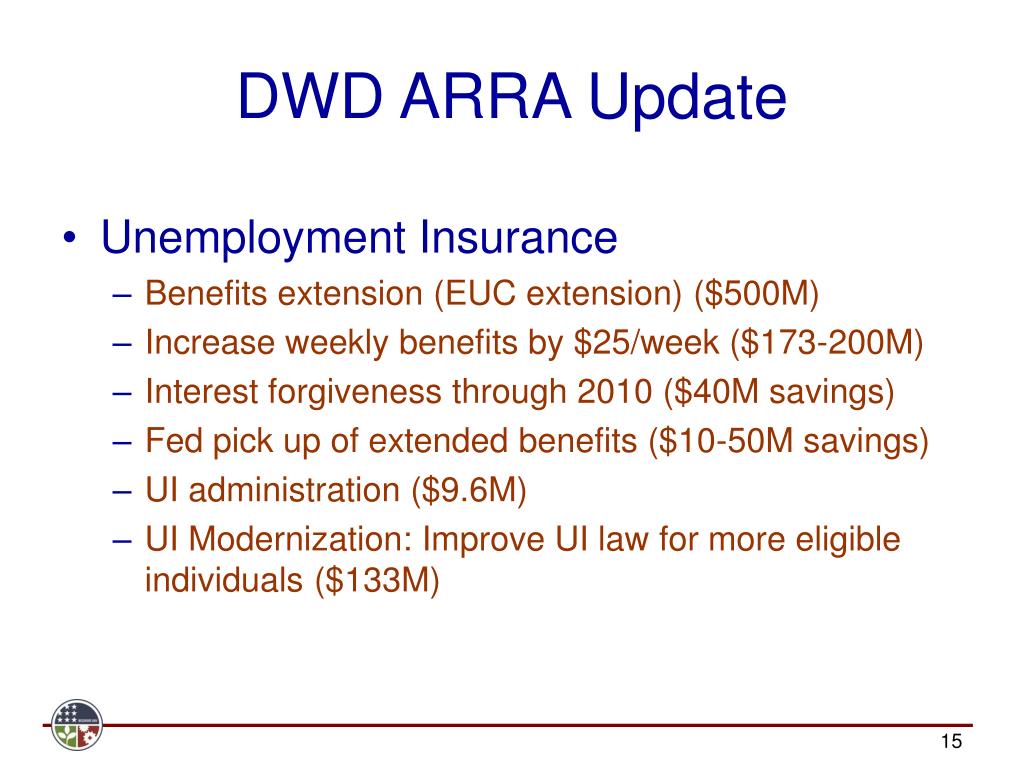 DWD ARRA Update

• Unemployment Insurance
– Benefits extension (EUC extension) (\$500M)
– Increase weekly benefits by \$25/week (\$173-200M)
– Interest forgiveness through 2010 (\$40M savings)
– Fed pick up of extended benefits (\$10-50M savings)
– UI administration (\$9.6M)
– UI Modernization: Improve UI law for more eligible individuals (\$133M)

15